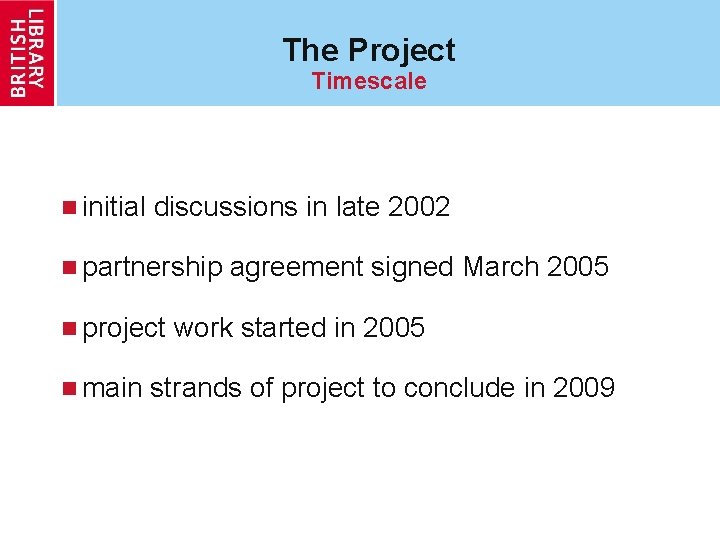 BRITISH LIBRARY

The Project
Timescale

initial discussions in late 2002

partnership agreement signed March 2005

project work started in 2005

main strands of project to conclude in 2009